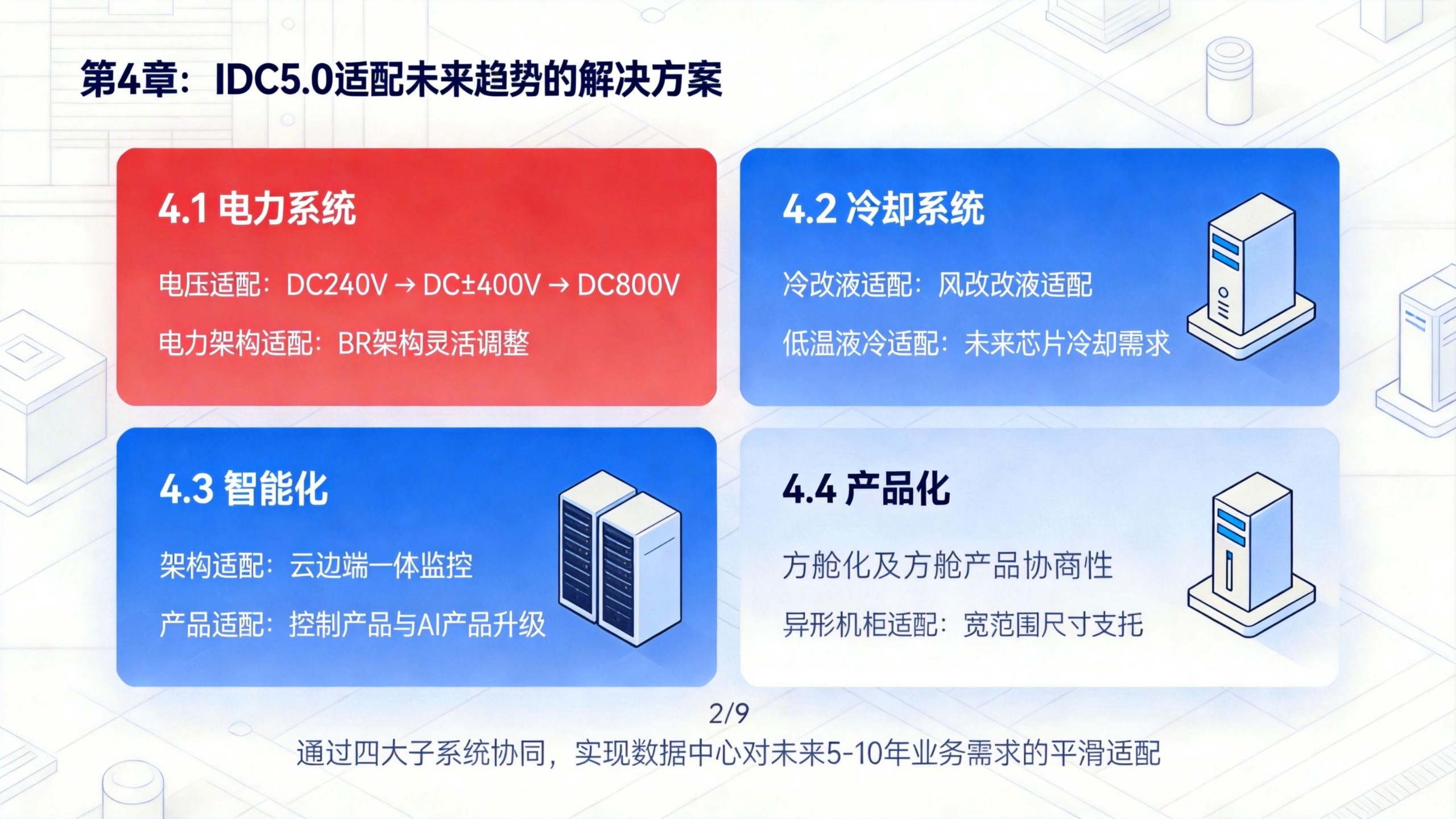 第4章：IDC5.0适配未来趋势的解决方案

4.1 电力系统

电压适配：DC240V → DC±400V → DC800V

电力架构适配：BR架构灵活调整

4.2 冷却系统

冷改液适配：风改改液适配

低温液冷适配：未来芯片冷却需求

4.3 智能化

架构适配：云边端一体监控

产品适配：控制产品与AI产品升级

4.4 产品化

方舱化及方舱产品协商性

异形机柜适配：宽范围尺寸支托

2/9

通过四大子系统协同，实现数据中心对未来5-10年业务需求的平滑适配